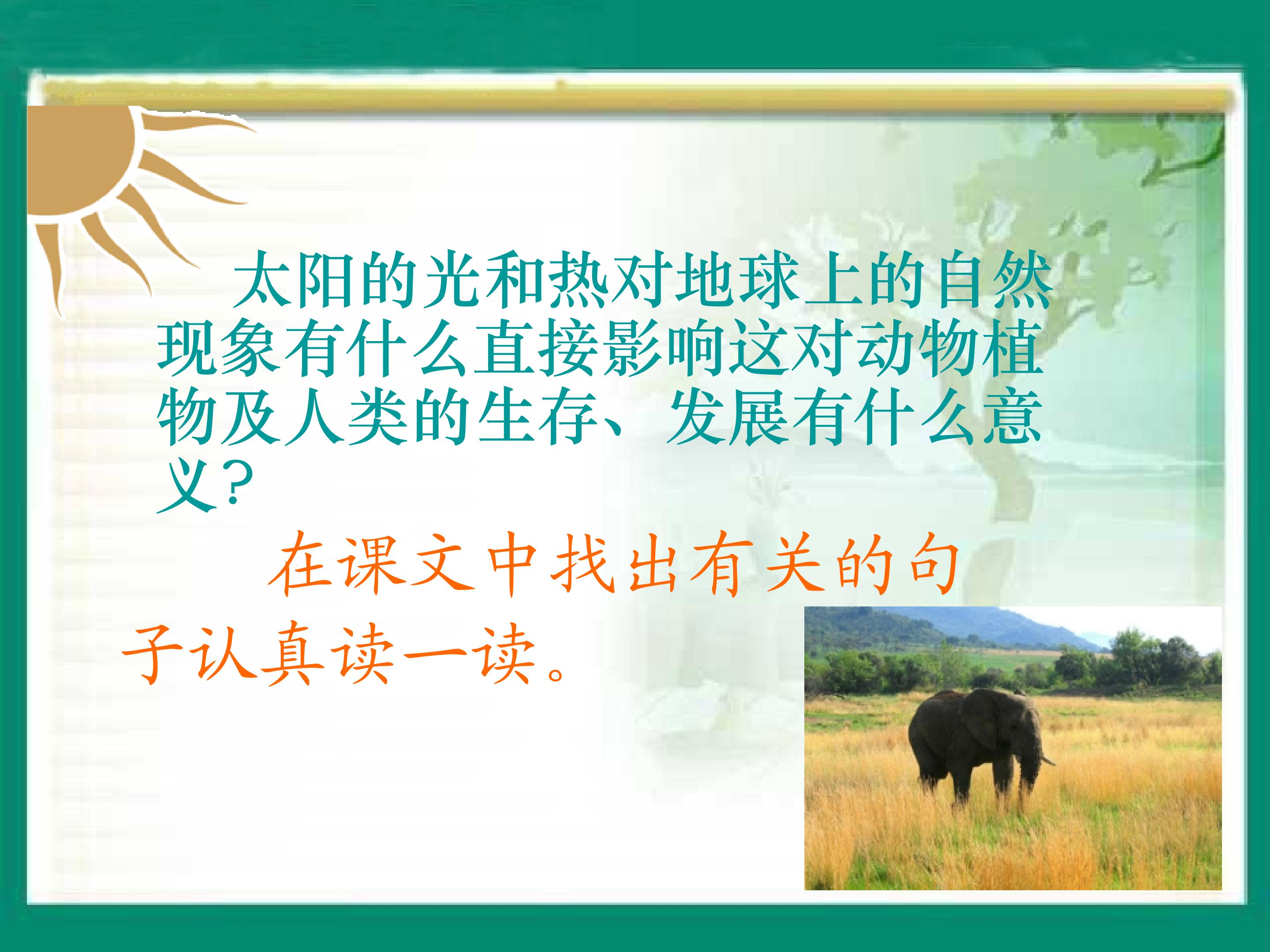 太阳的光和热对地球上的自然现象有什么直接影响这对动物植物及人类的生存、发展有什么意义？

在课文中找出有关的句子认真读一读。